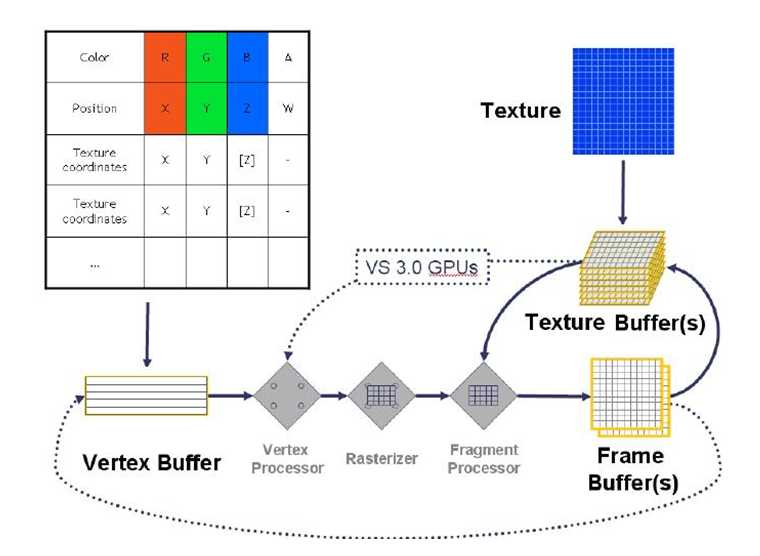 | Color | R | G | B | A |
|---|---|---|---|---|
| Position | X | Y | Z | W |
| Texture coordinates | X | Y | [Z] | - |
| Texture coordinates | X | Y | [Z] | - |
| ... | | | | |

Texture

VS 3.0 GPUs

Texture Buffer(s)

Vertex Buffer

Vertex Processor

Rasterizer

Fragment Processor

Frame Buffer(s)